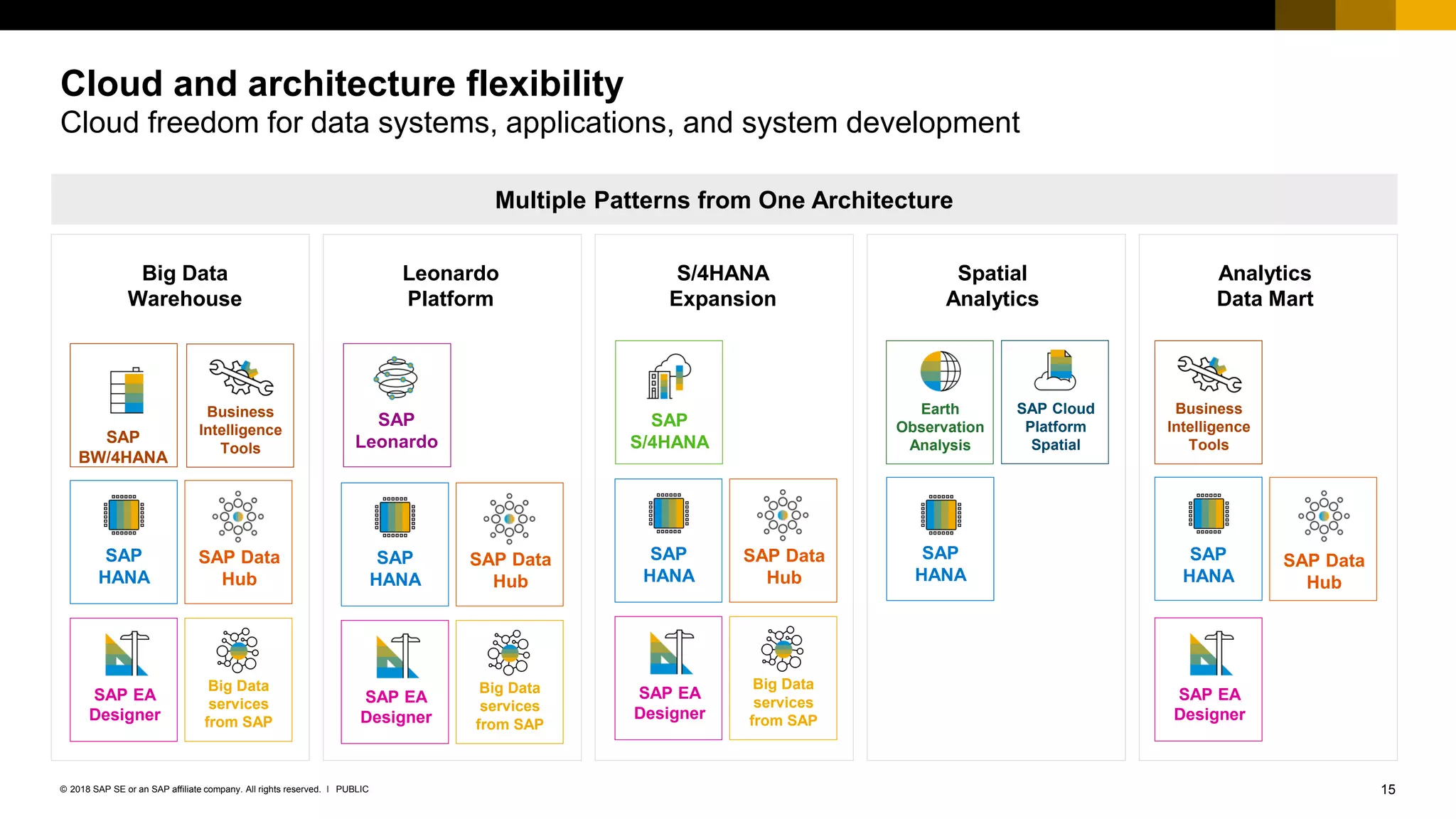 Cloud and architecture flexibility
Cloud freedom for data systems, applications, and system development

Multiple Patterns from One Architecture

Big Data Warehouse

SAP BW/4HANA

Business Intelligence Tools

SAP HANA

SAP Data Hub

SAP EA Designer

Big Data services from SAP

Leonardo Platform

SAP Leonardo

SAP HANA

SAP Data Hub

SAP EA Designer

Big Data services from SAP

S/4HANA Expansion

SAP S/4HANA

SAP HANA

SAP Data Hub

SAP EA Designer

Big Data services from SAP

Spatial Analytics

Earth Observation Analysis

SAP Cloud Platform Spatial

SAP HANA

Analytics Data Mart

Business Intelligence Tools

SAP HANA

SAP Data Hub

SAP EA Designer

© 2018 SAP SE or an SAP affiliate company. All rights reserved. I PUBLIC

15